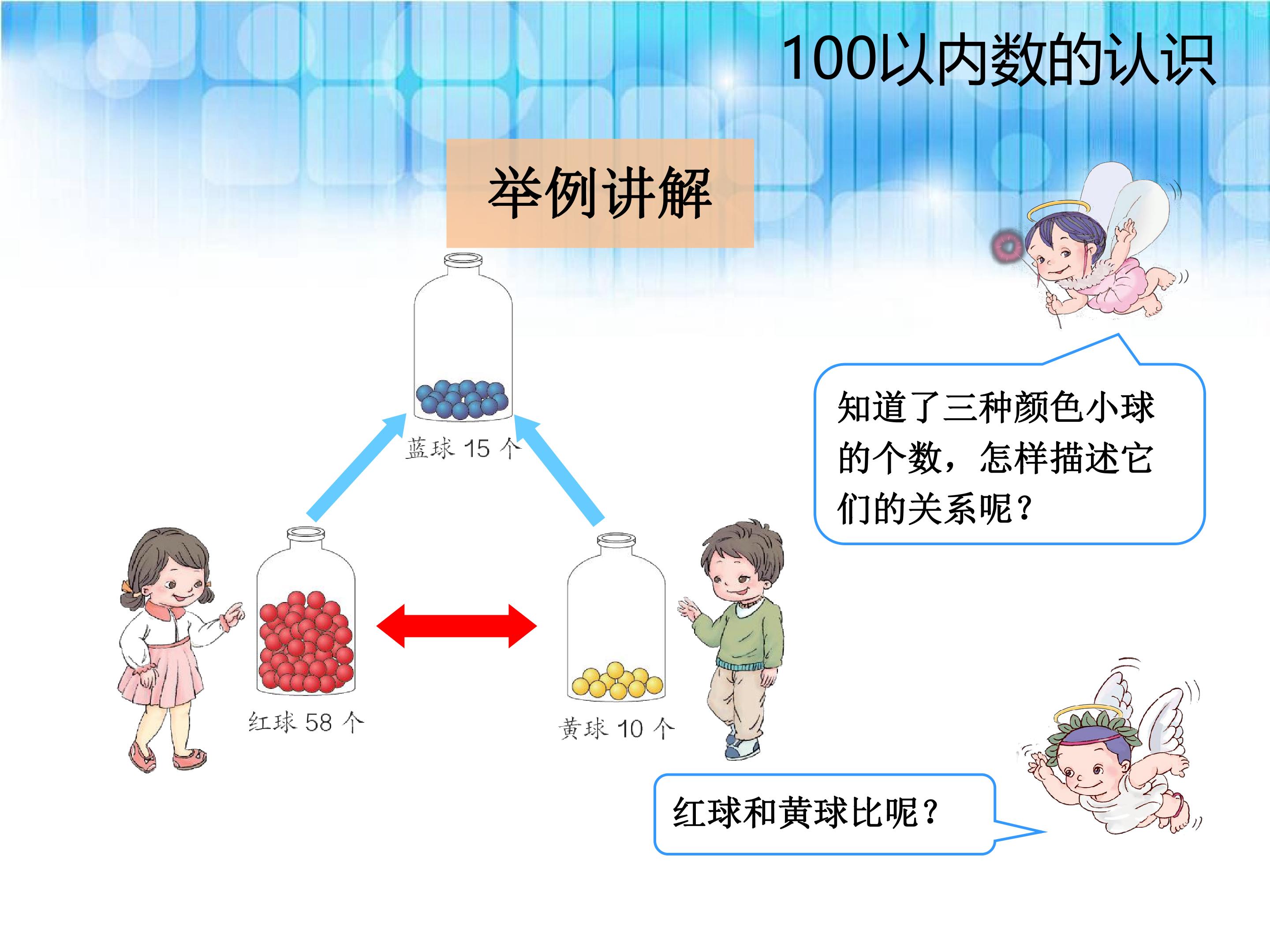 100以内数的认识

举例讲解

蓝球15个

知道了三种颜色小球的个数，怎样描述它们的关系呢？

红球58个

黄球10个

红球和黄球比呢？